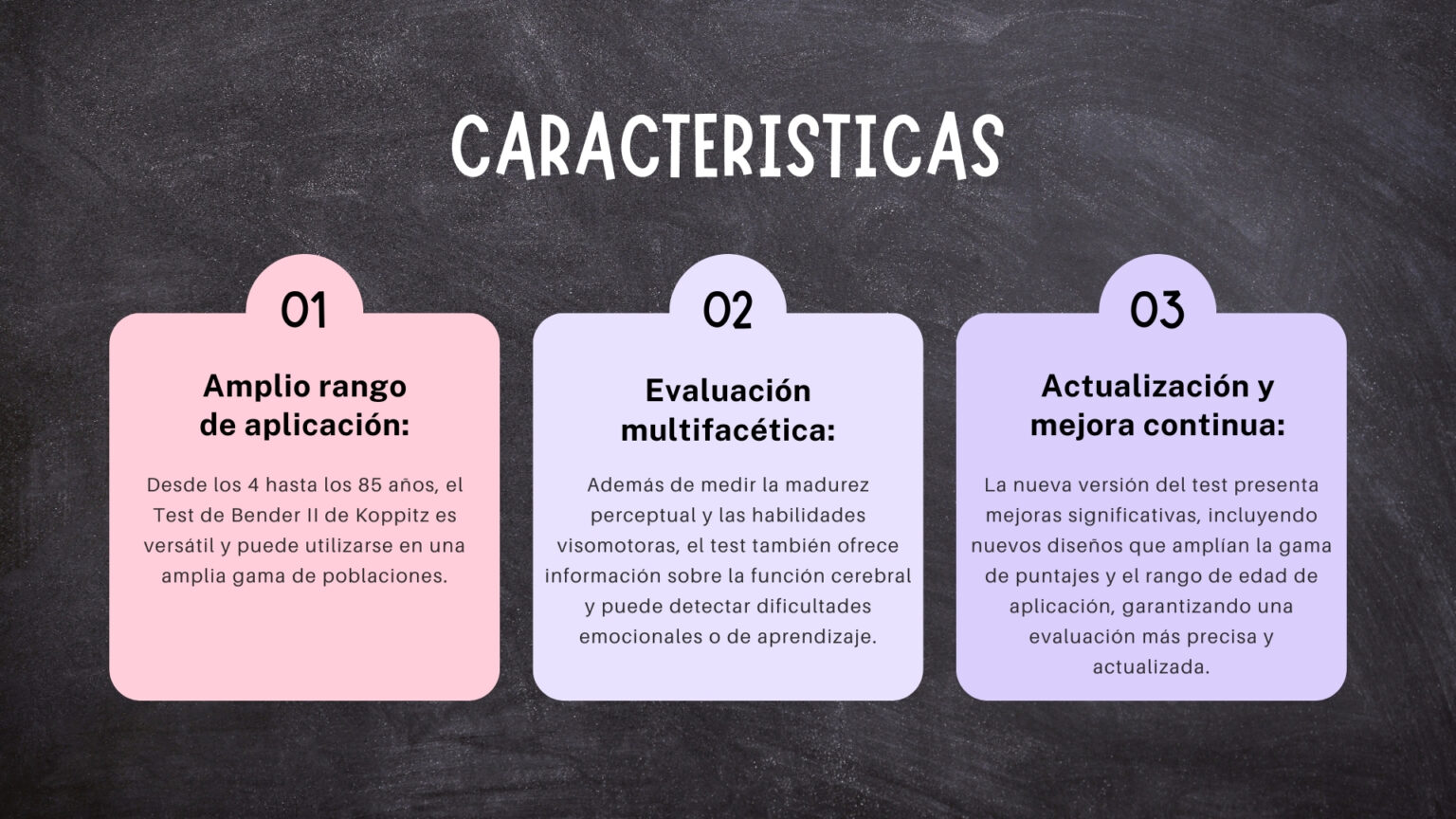 CARACTERISTICAS

01

Amplio rango de aplicación:

Desde los 4 hasta los 85 años, el Test de Bender II de Koppitz es versátil y puede utilizarse en una amplia gama de poblaciones.

02

Evaluación multifacética:

Además de medir la madurez perceptual y las habilidades visomotoras, el test también ofrece información sobre la función cerebral y puede detectar dificultades emocionales o de aprendizaje.

03

Actualización y mejora continua:

La nueva versión del test presenta mejoras significativas, incluyendo nuevos diseños que amplían la gama de puntajes y el rango de edad de aplicación, garantizando una evaluación más precisa y actualizada.